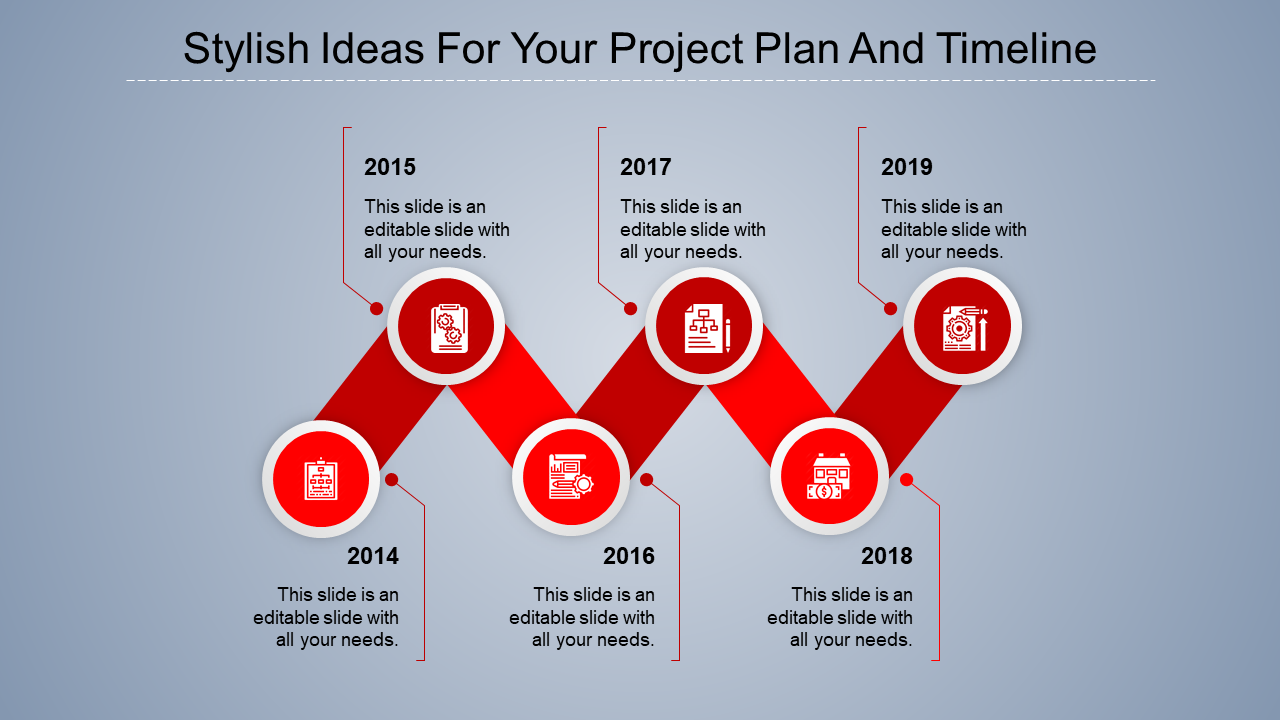 Stylish Ideas For Your Project Plan And Timeline

2015

This slide is an editable slide with all your needs.

2017

This slide is an editable slide with all your needs.

2019

This slide is an editable slide with all your needs.

2014

This slide is an editable slide with all your needs.

2016

This slide is an editable slide with all your needs.

2018

This slide is an editable slide with all your needs.